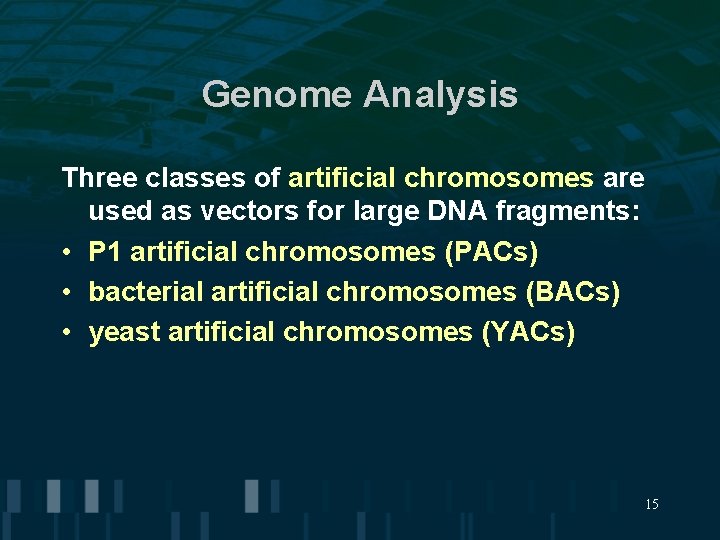 Genome Analysis

Three classes of artificial chromosomes are used as vectors for large DNA fragments:

• P1 artificial chromosomes (PACs)
• bacterial artificial chromosomes (BACs)
• yeast artificial chromosomes (YACs)

15